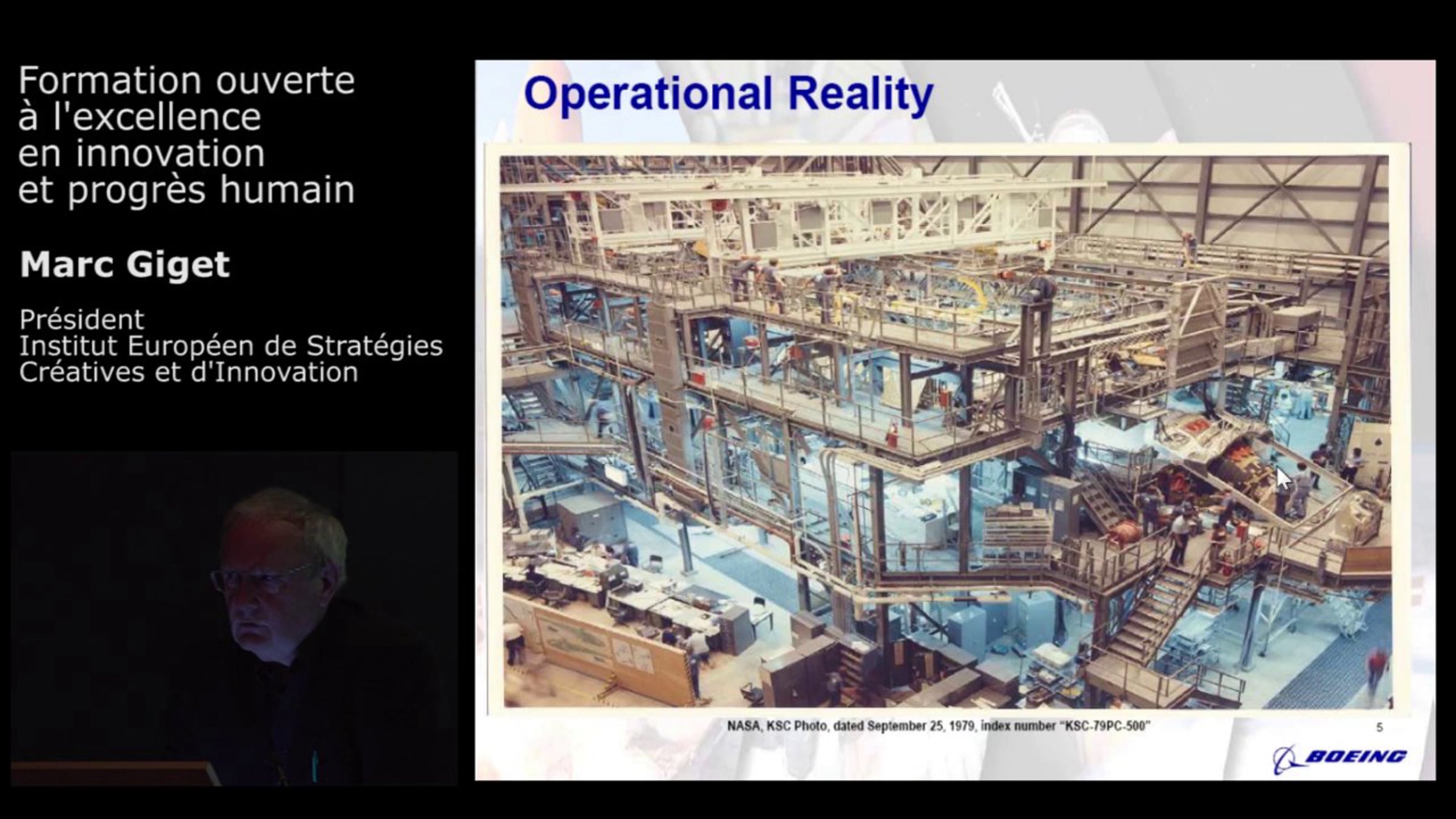 Formation ouverte à l'excellence en innovation et progrès humain

Marc Giget

Président
Institut Européen de Stratégies Créatives et d'Innovation

Operational Reality

NASA, KSC Photo, dated September 25, 1979, index number "KSC-79PC-500"

5

BOEING